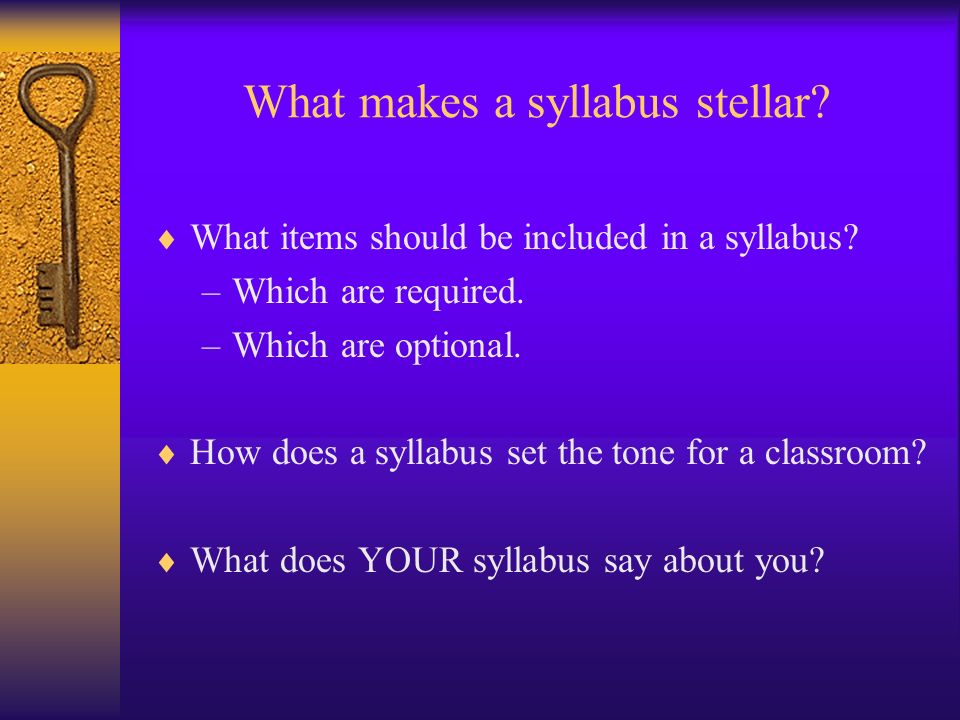 What makes a syllabus stellar?

♦ What items should be included in a syllabus?
– Which are required.
– Which are optional.

♦ How does a syllabus set the tone for a classroom?

♦ What does YOUR syllabus say about you?